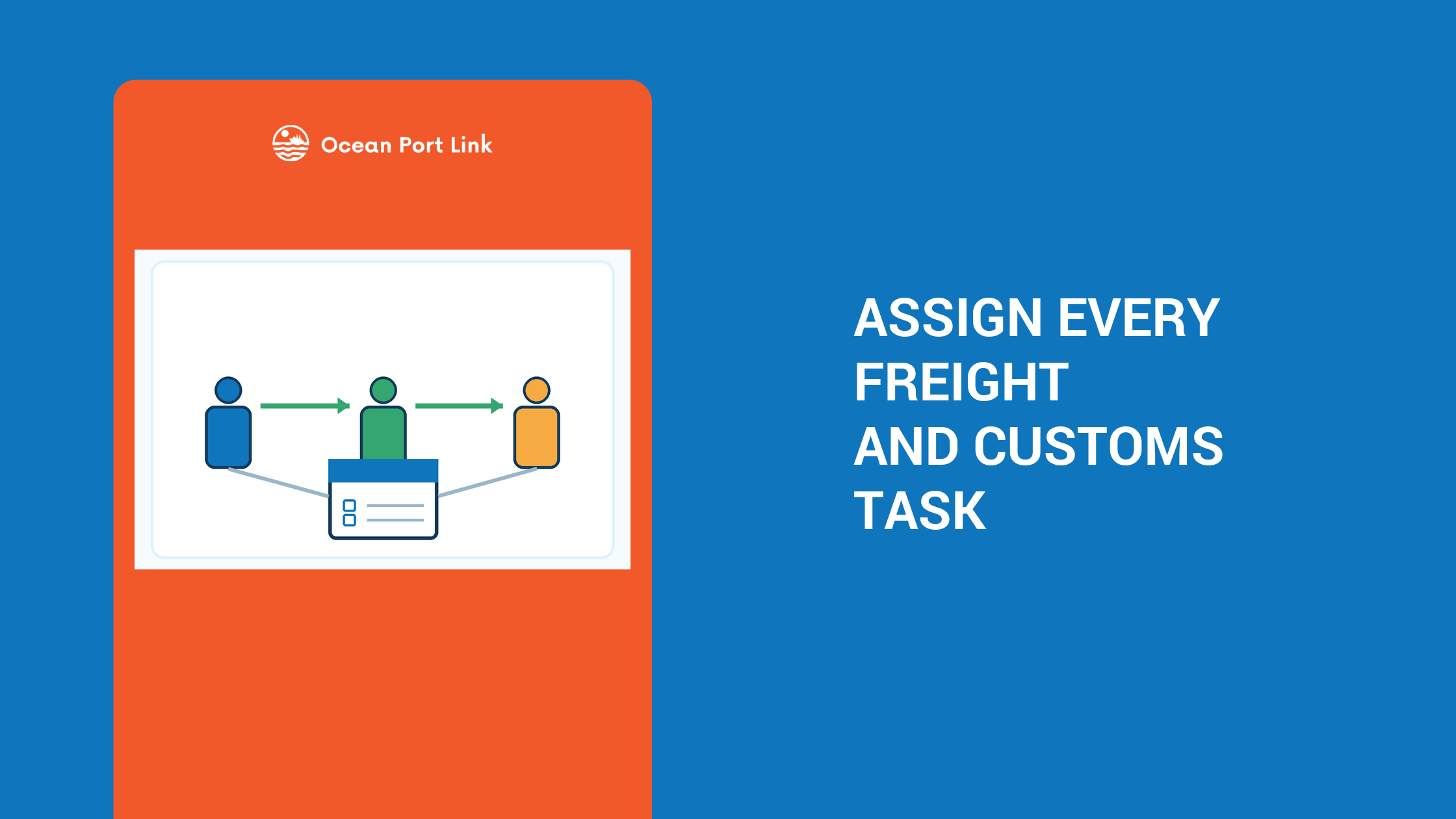 Ocean Port Link

ASSIGN EVERY FREIGHT AND CUSTOMS TASK